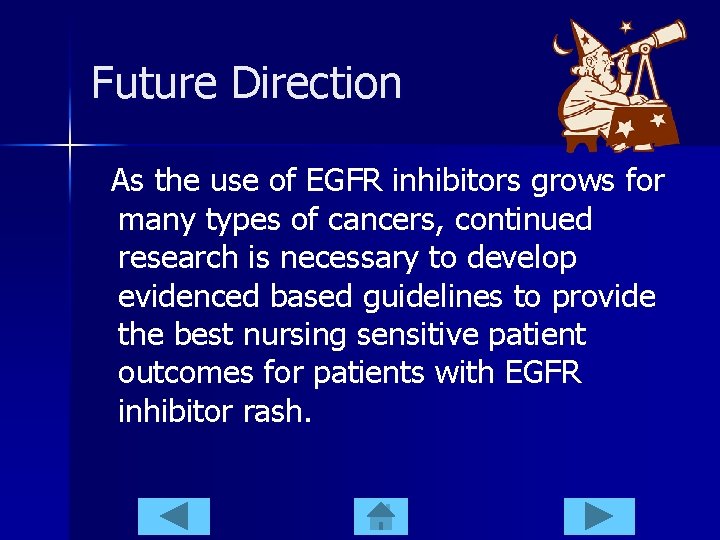 Future Direction

As the use of EGFR inhibitors grows for many types of cancers, continued research is necessary to develop evidenced based guidelines to provide the best nursing sensitive patient outcomes for patients with EGFR inhibitor rash.